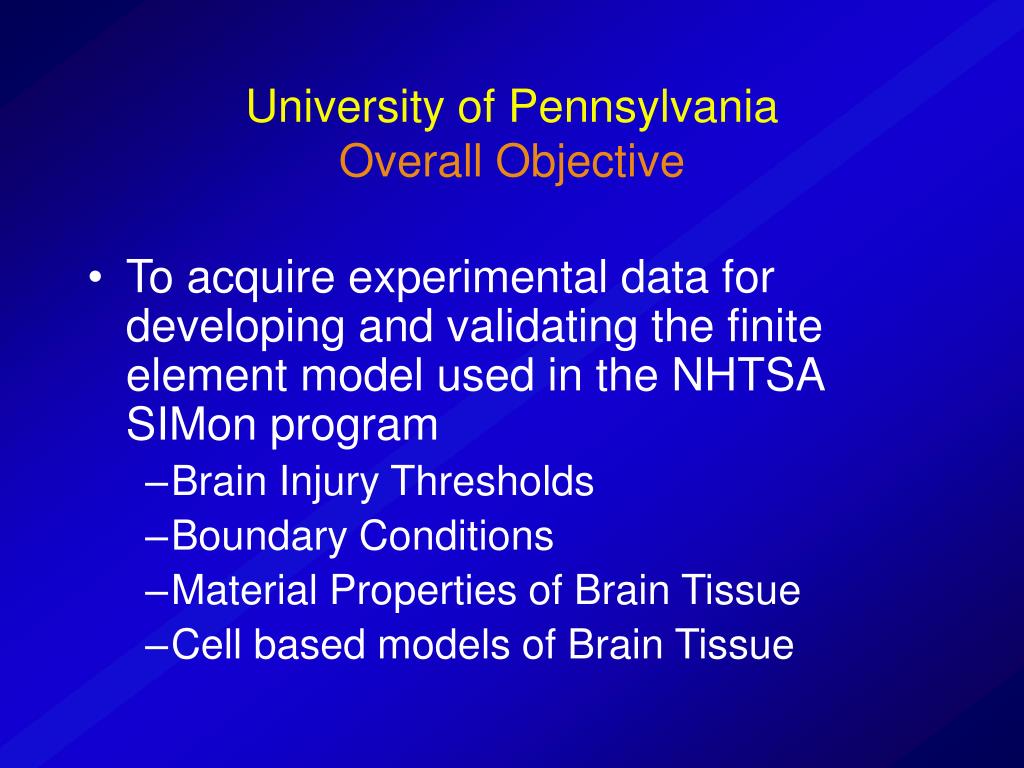 University of Pennsylvania
Overall Objective

• To acquire experimental data for developing and validating the finite element model used in the NHTSA SIMon program
–Brain Injury Thresholds
–Boundary Conditions
–Material Properties of Brain Tissue
–Cell based models of Brain Tissue